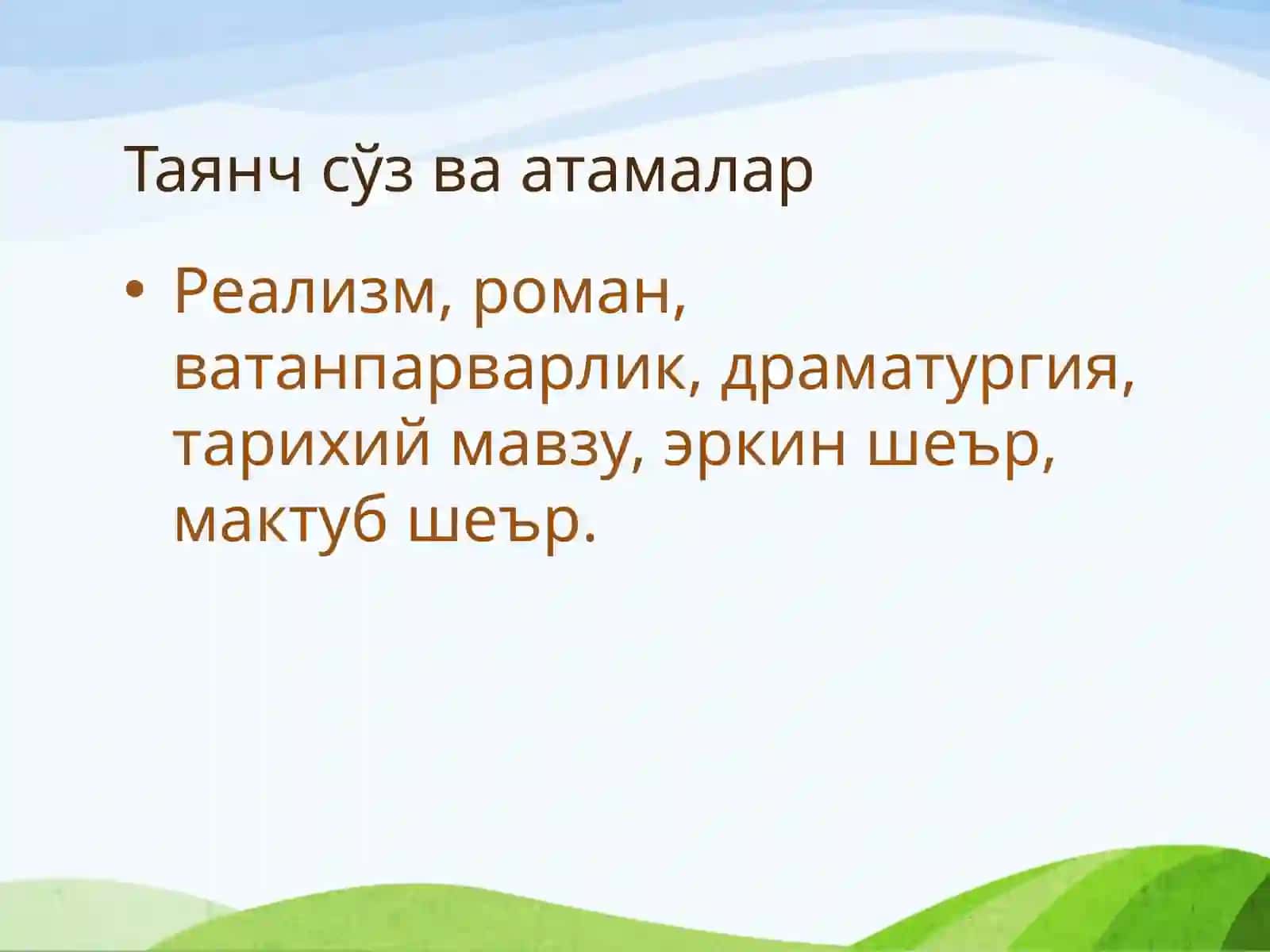 Таянч сўз ва атамалар

• Реализм, роман, ватанпарварлик, драматургия, тарихий мавзу, эркин шеър, мактуб шеър.